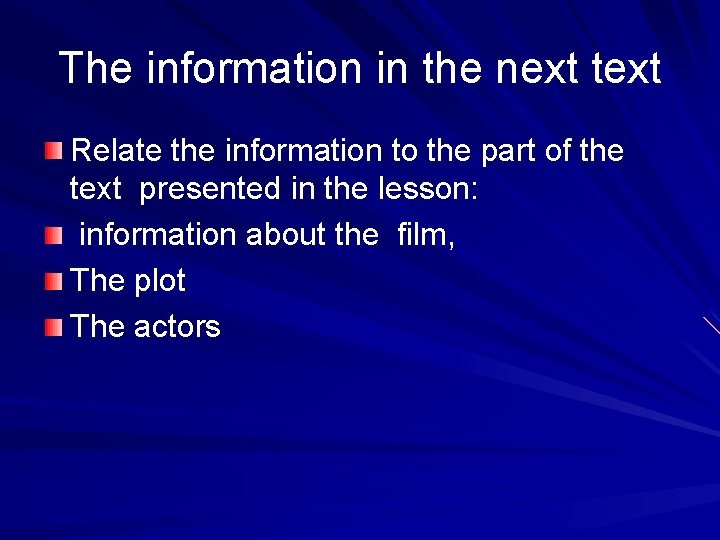 The information in the next text

Relate the information to the part of the text presented in the lesson:

information about the film,

The plot

The actors